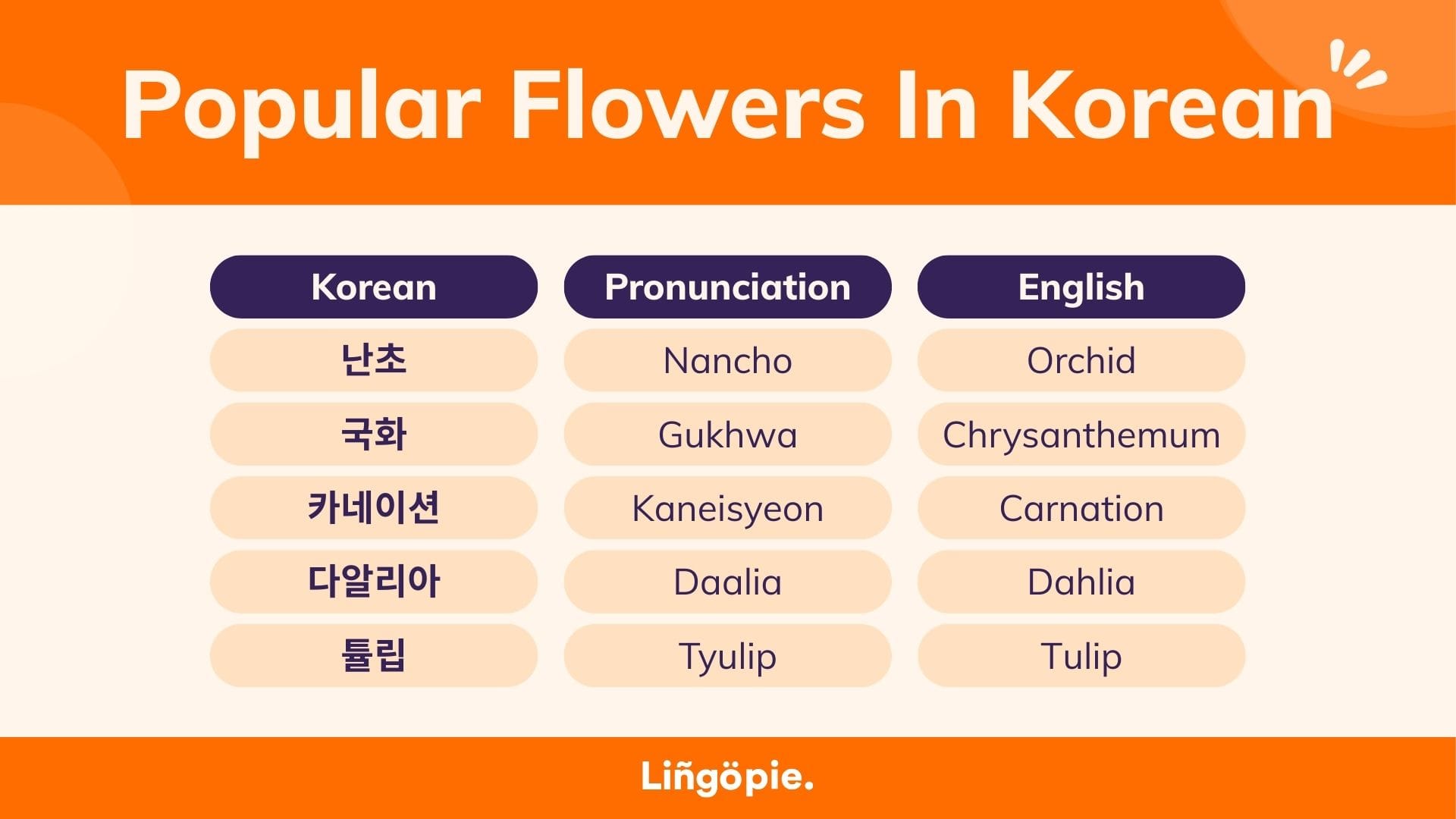 Popular Flowers In Korean

| Korean | Pronunciation | English |
|---|---|---|
| 난초 | Nancho | Orchid |
| 국화 | Gukhwa | Chrysanthemum |
| 카네이션 | Kaneisyeon | Carnation |
| 다알리아 | Daalia | Dahlia |
| 튤립 | Tyulip | Tulip |

Liñgöpie.